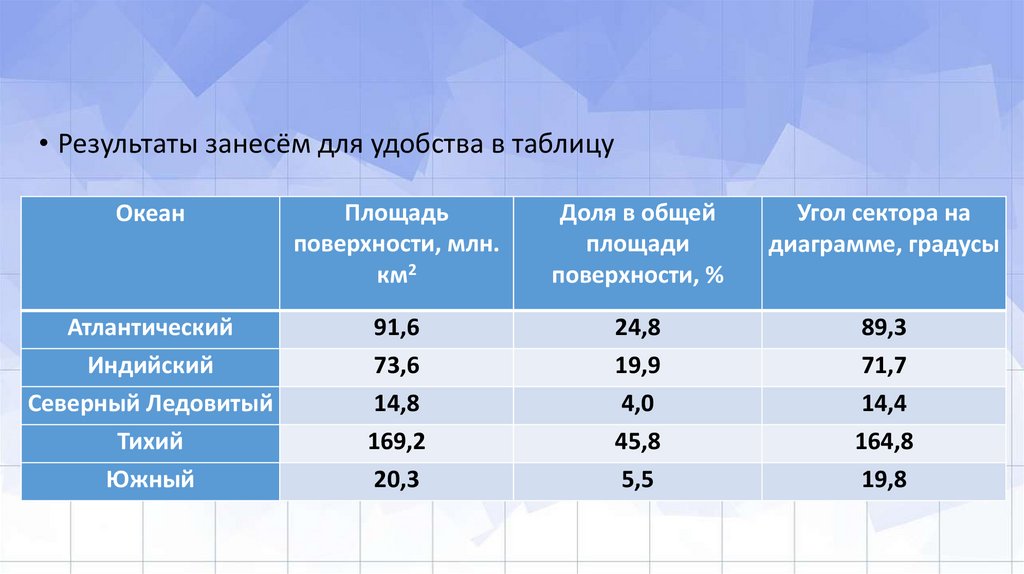 • Результаты занесём для удобства в таблицу

| Океан | Площадь поверхности, млн. км$^2$ | Доля в общей площади поверхности, % | Угол сектора на диаграмме, градусы |
|---|---|---|---|
| Атлантический | 91,6 | 24,8 | 89,3 |
| Индийский | 73,6 | 19,9 | 71,7 |
| Северный Ледовитый | 14,8 | 4,0 | 14,4 |
| Тихий | 169,2 | 45,8 | 164,8 |
| Южный | 20,3 | 5,5 | 19,8 |